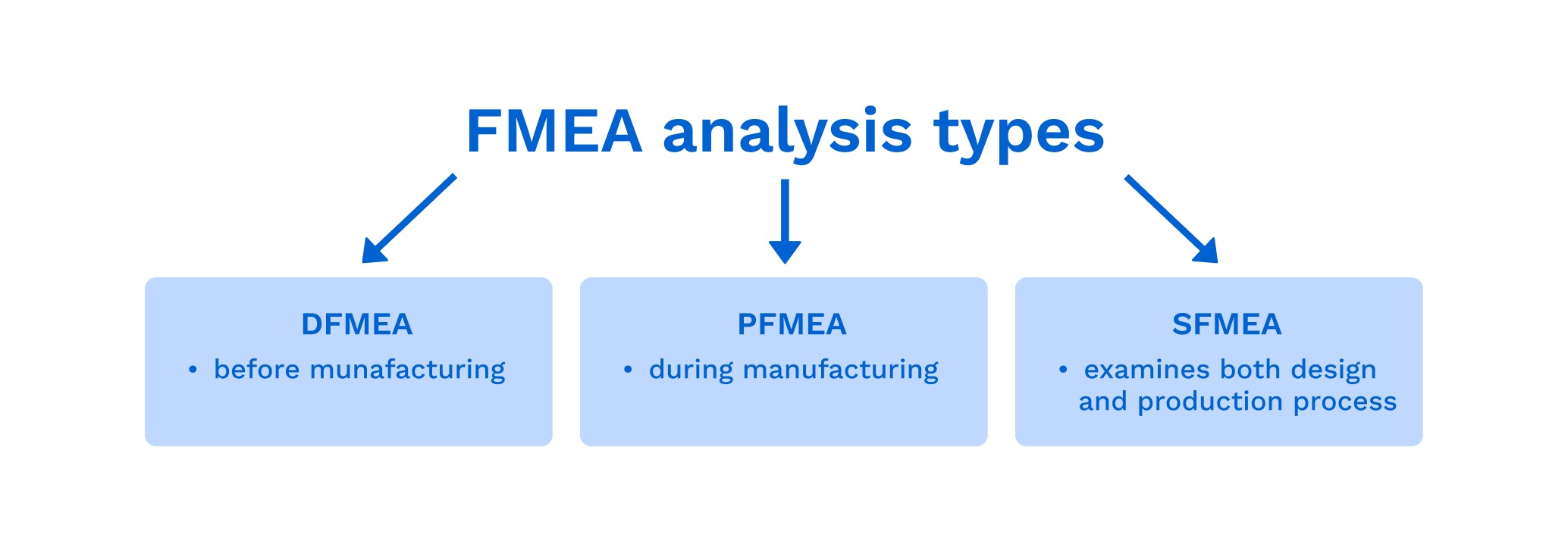 FMEA analysis types

DFMEA
• before munafacturing

PFMEA
• during manufacturing

SFMEA
• examines both design and production process